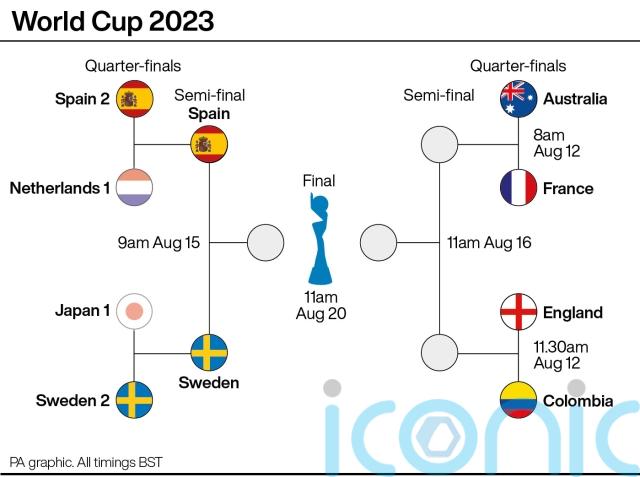 World Cup 2023

Quarter-finals

Spain 2

Semi-final
Spain

Netherlands 1

9am Aug 15

Japan 1

Sweden

Sweden 2

Final

11am
Aug 20

Quarter-finals

Semi-final

Australia

8am
Aug 12

France

11am Aug 16

England

11.30am
Aug 12

Colombia

iconic

PA graphic. All timings BST